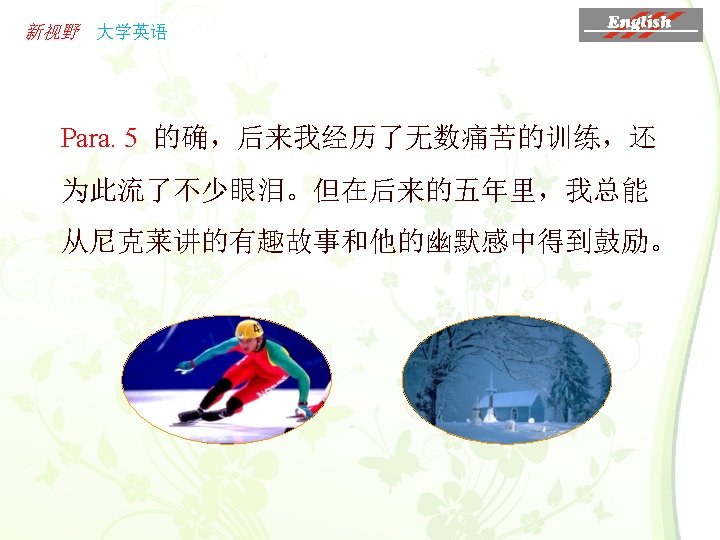 新视野 大学英语

English

Para. 5 的确，后来我经历了无数痛苦的训练，还为此流了不少眼泪。但在后来的五年里，我总能从尼克莱讲的有趣故事和他的幽默感中得到鼓励。